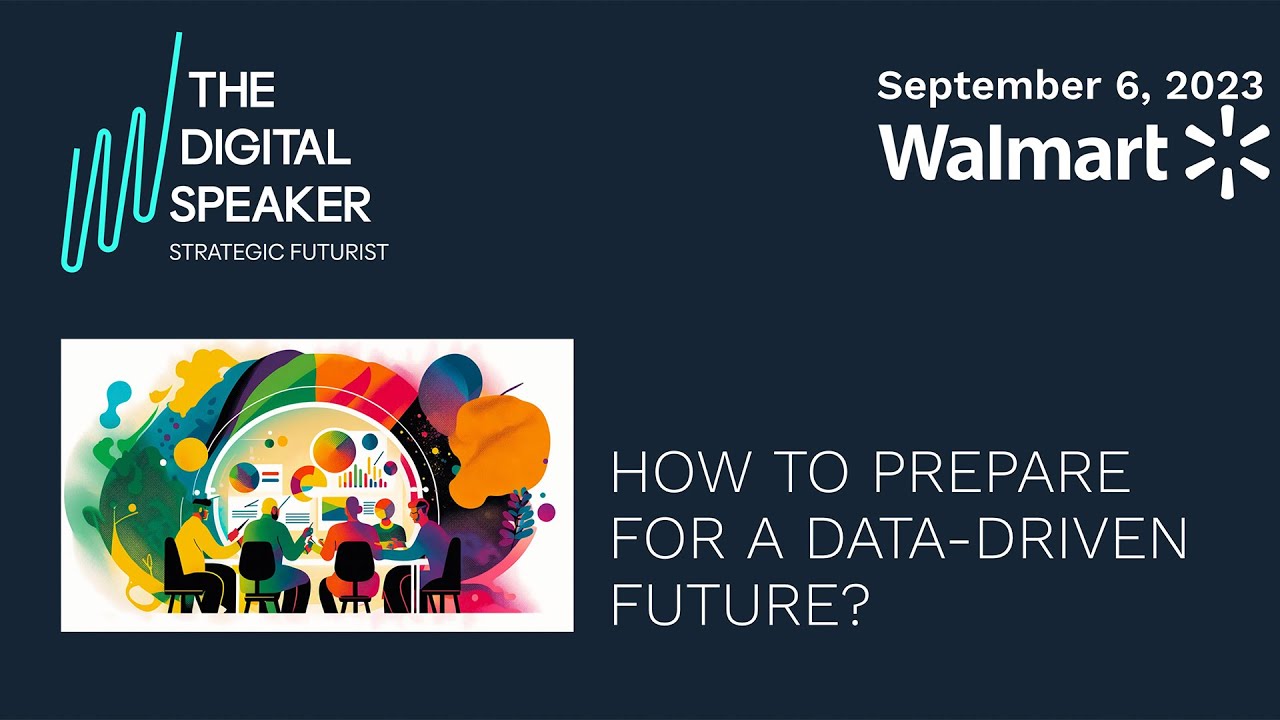 THE DIGITAL SPEAKER
STRATEGIC FUTURIST

September 6, 2023
Walmart

HOW TO PREPARE FOR A DATA-DRIVEN FUTURE?